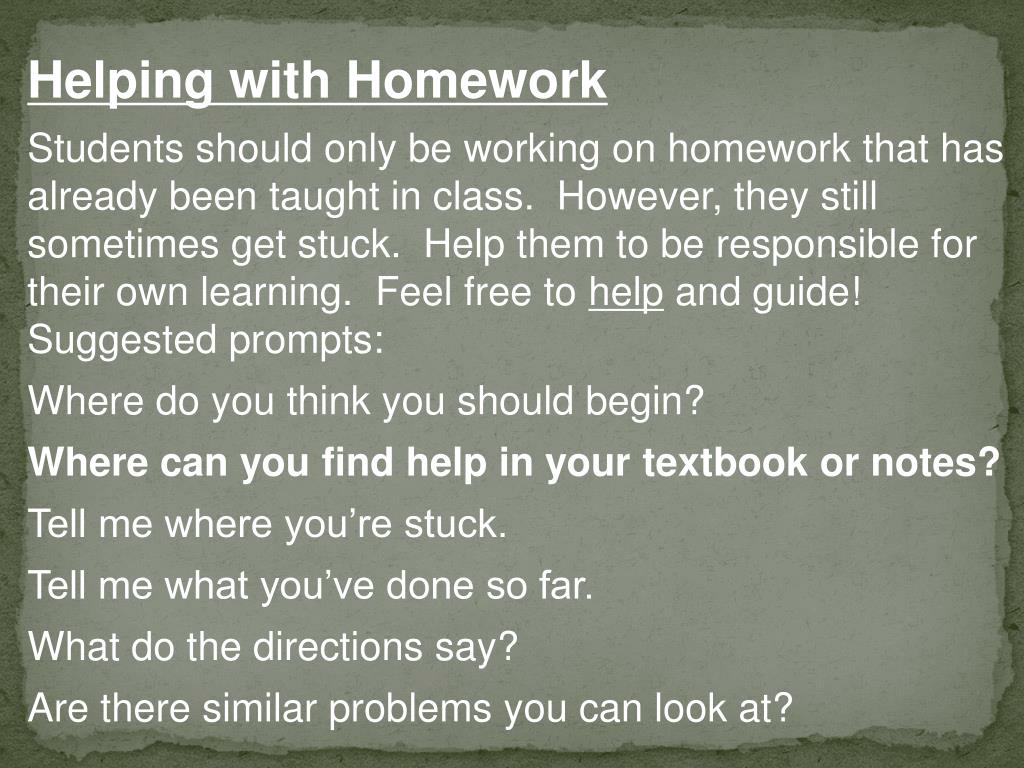 Helping with Homework

Students should only be working on homework that has already been taught in class.  However, they still sometimes get stuck.  Help them to be responsible for their own learning.  Feel free to help and guide!  Suggested prompts:

Where do you think you should begin?

Where can you find help in your textbook or notes?

Tell me where you're stuck.

Tell me what you've done so far.

What do the directions say?

Are there similar problems you can look at?